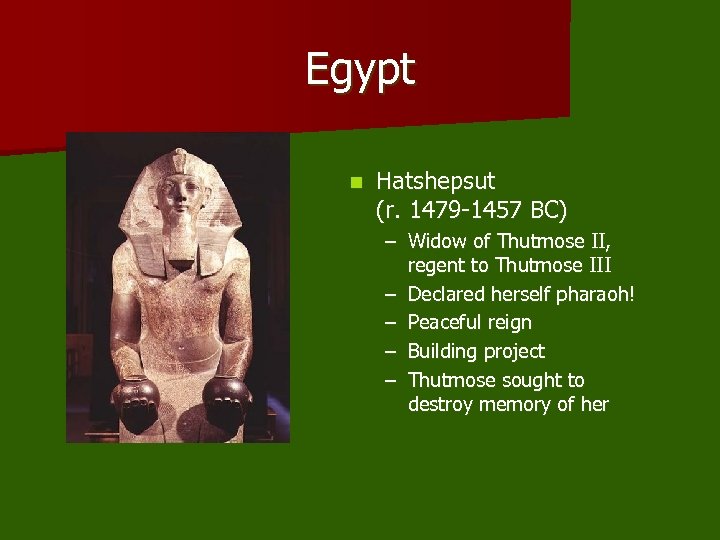 Egypt

- Hatshepsut (r. 1479-1457 BC)
  – Widow of Thutmose II, regent to Thutmose III
  – Declared herself pharaoh!
  – Peaceful reign
  – Building project
  – Thutmose sought to destroy memory of her